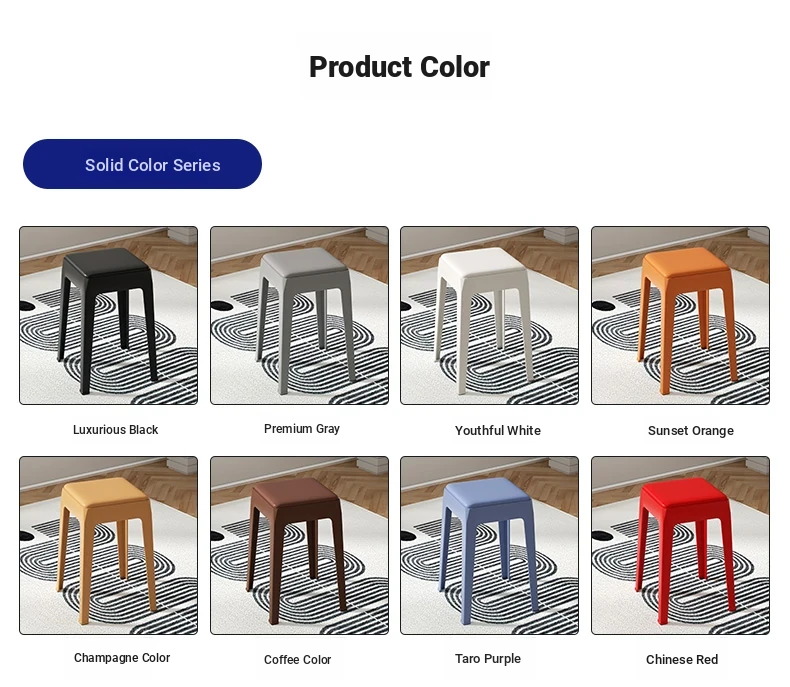 Product Color

Solid Color Series

Luxurious Black

Premium Gray

Youthful White

Sunset Orange

Champagne Color

Coffee Color

Taro Purple

Chinese Red